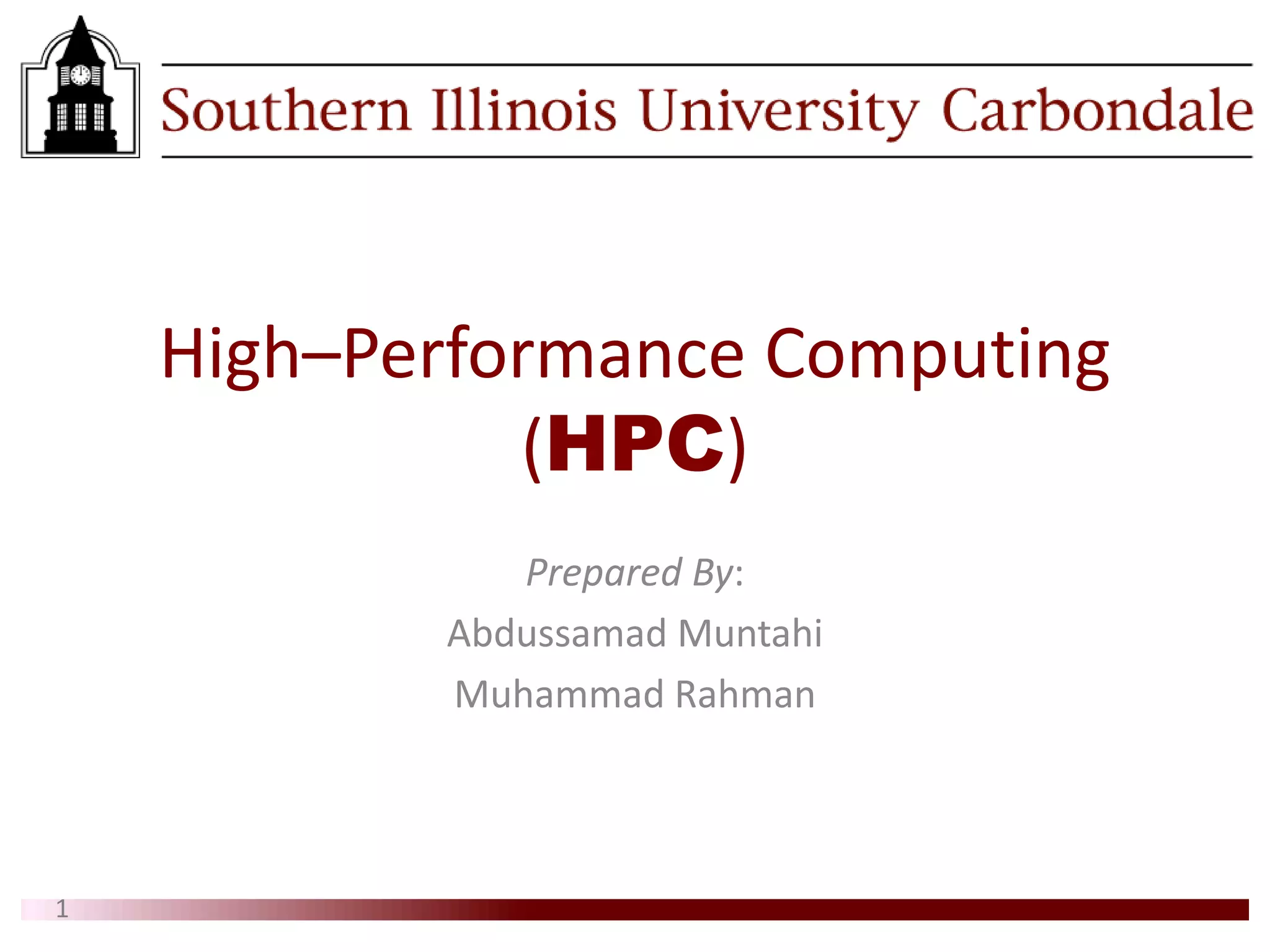 Southern Illinois University Carbondale

High–Performance Computing (HPC)

Prepared By:

Abdussamad Muntahi

Muhammad Rahman

1